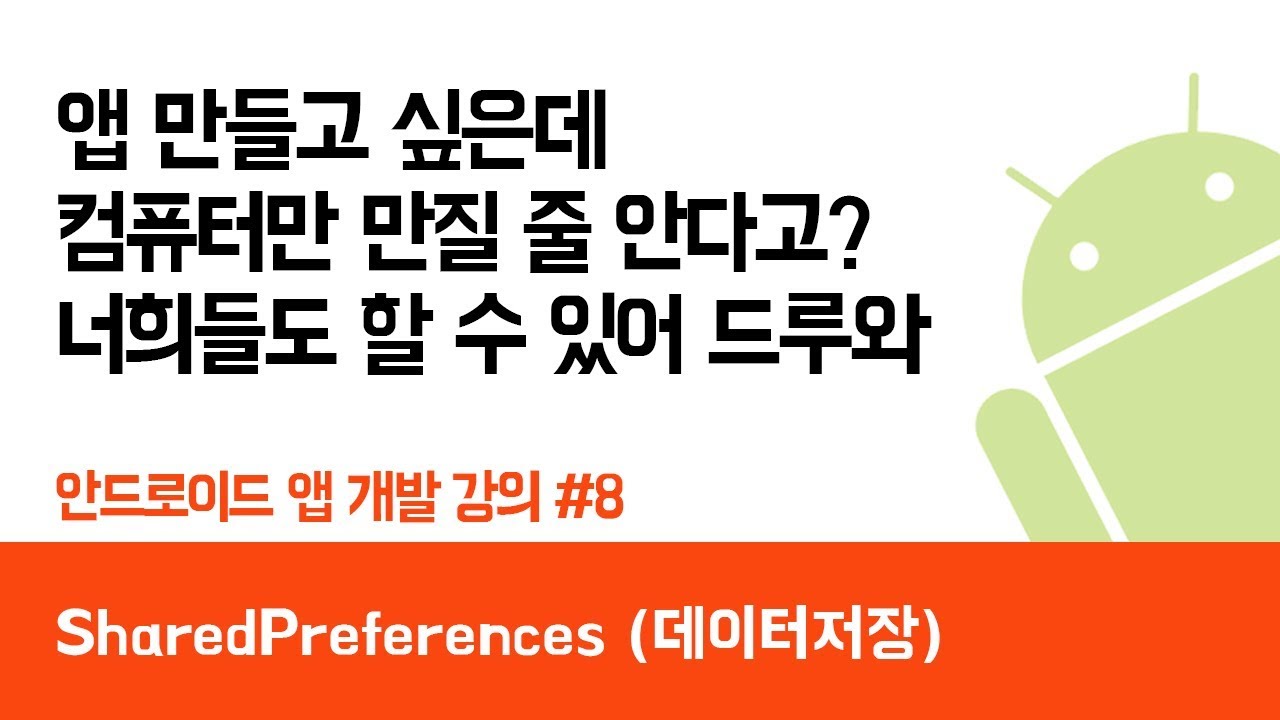 앱 만들고 싶은데
컴퓨터만 만질 줄 안다고?
너희들도 할 수 있어 드루와

안드로이드 앱 개발 강의 #8

SharedPreferences (데이터저장)